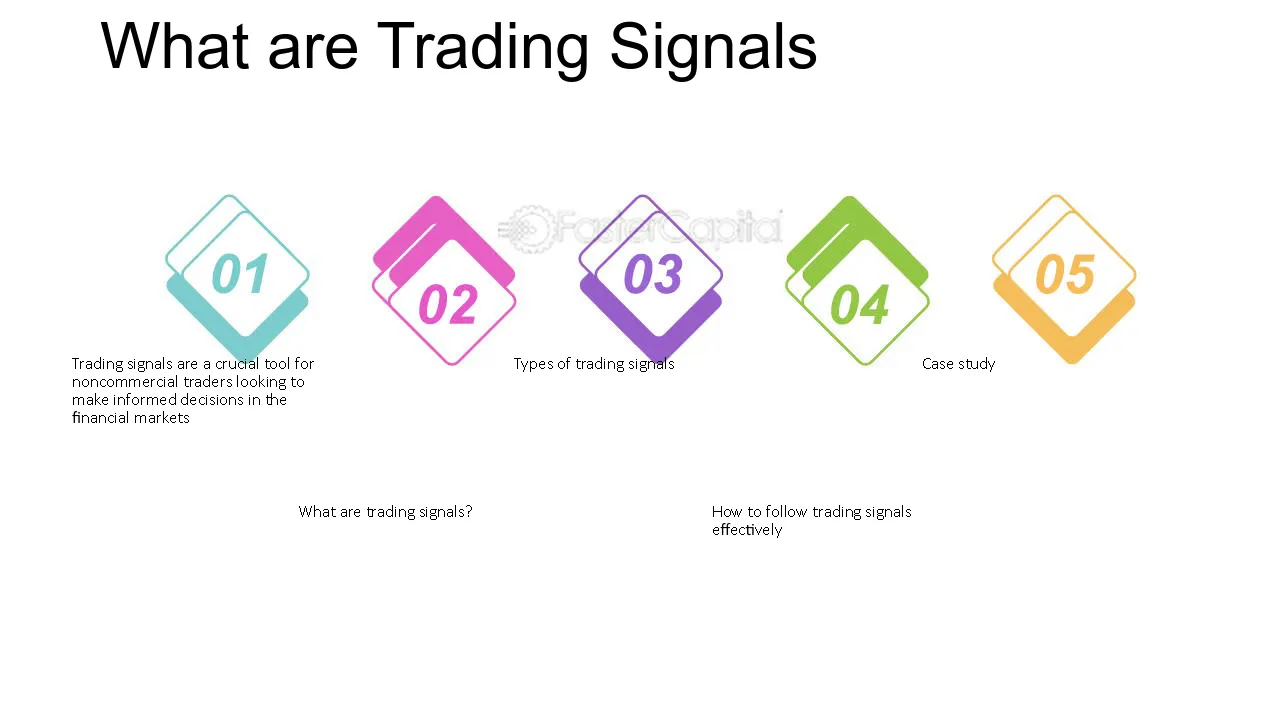 What are Trading Signals

01

02

03

04

05

Trading signals are a crucial tool for noncommercial traders looking to make informed decisions in the financial markets

Types of trading signals

Case study

What are trading signals?

How to follow trading signals effectively

FasterCapital